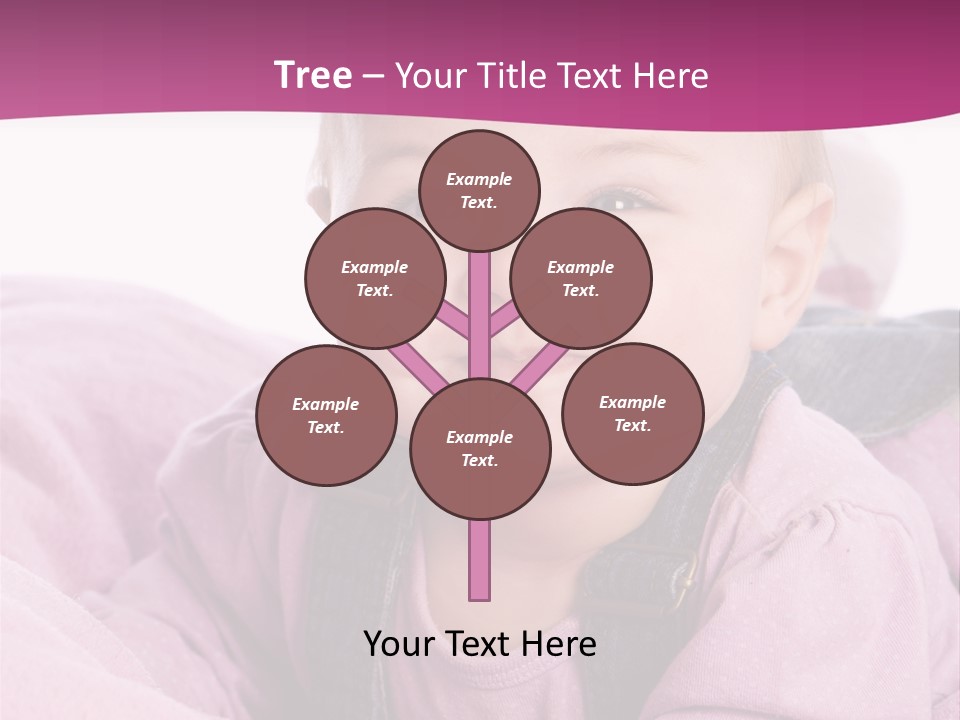 Tree – Your Title Text Here

Example Text.

Example Text.

Example Text.

Example Text.

Example Text.

Example Text.

Your Text Here